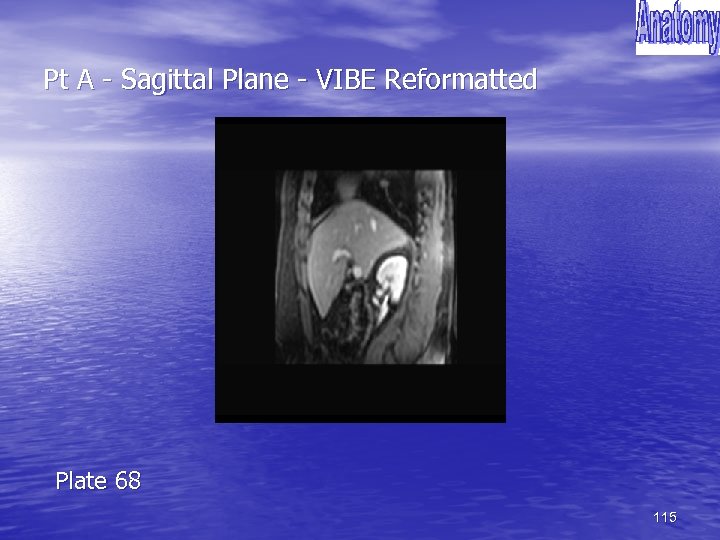 Anatomy

Pt A - Sagittal Plane - VIBE Reformatted

Plate 68

115